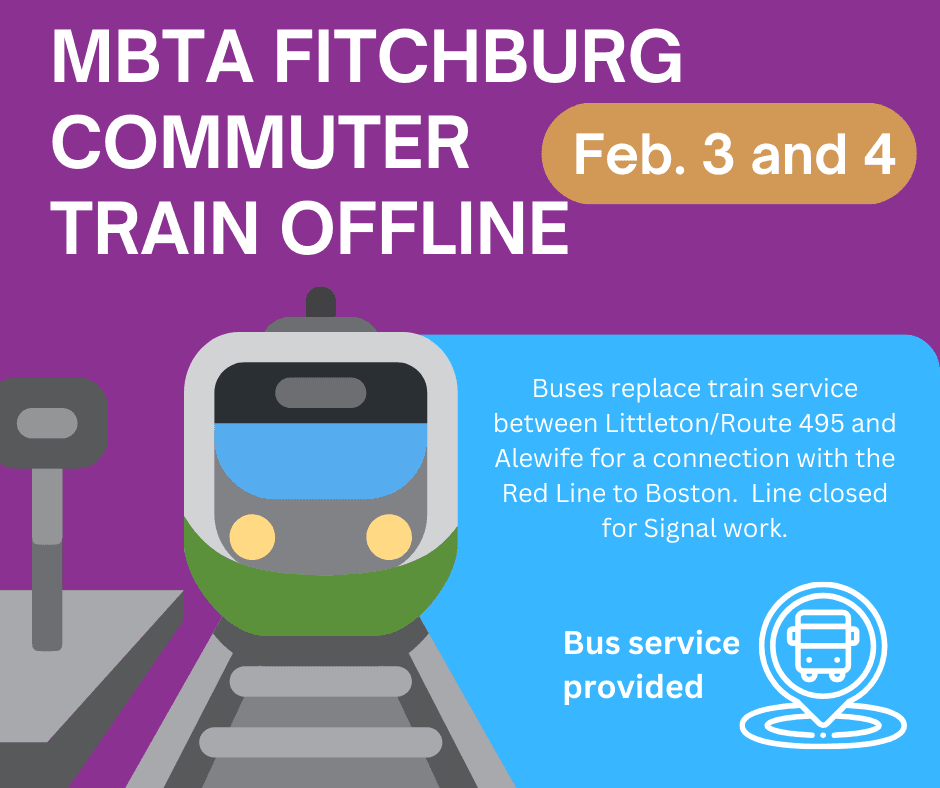 MBTA FITCHBURG COMMUTER TRAIN OFFLINE

Feb. 3 and 4

Buses replace train service between Littleton/Route 495 and Alewife for a connection with the Red Line to Boston.  Line closed for Signal work.

Bus service provided